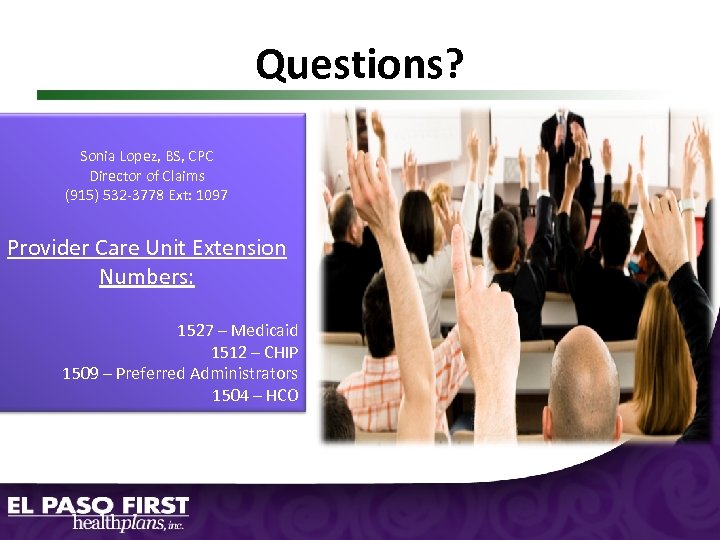 Questions?

Sonia Lopez, BS, CPC
Director of Claims
(915) 532-3778 Ext: 1097

Provider Care Unit Extension Numbers:

1527 – Medicaid
1512 – CHIP
1509 – Preferred Administrators
1504 – HCO

EL PASO FIRST
healthplans, inc.